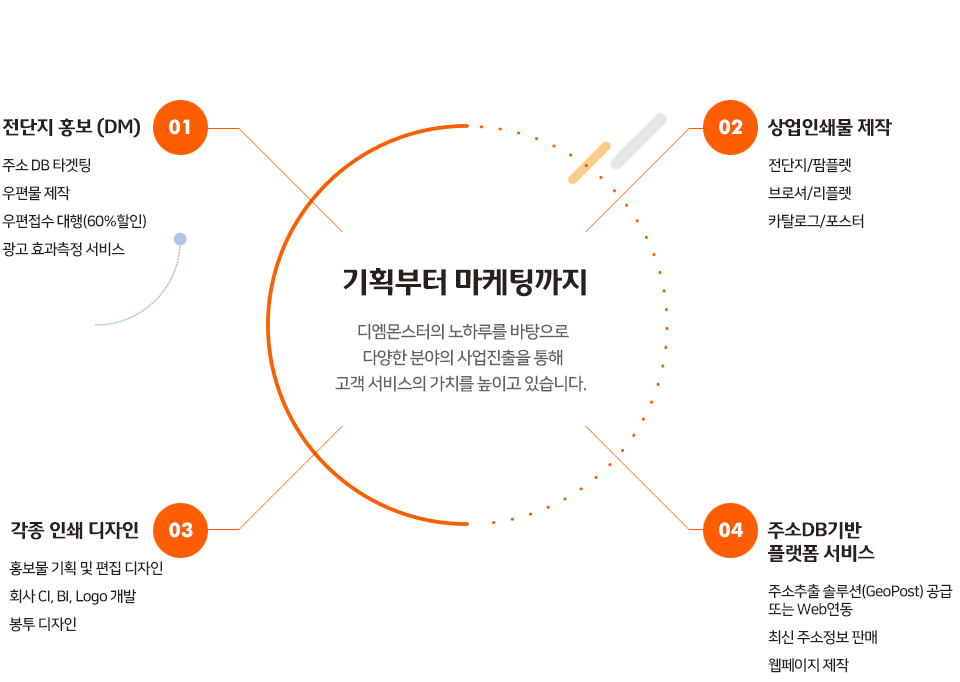 전단지 홍보 (DM)

01

주소 DB 타겟팅

우편물 제작

우편접수 대행(60%할인)

광고 효과측정 서비스

02

상업인쇄물 제작

전단지/팜플렛

브로셔/리플렛

카탈로그/포스터

기획부터 마케팅까지

디엠몬스터의 노하루를 바탕으로
다양한 분야의 사업진출을 통해
고객 서비스의 가치를 높이고 있습니다.

각종 인쇄 디자인

03

홍보물 기획 및 편집 디자인

회사 CI, BI, Logo 개발

봉투 디자인

04

주소DB기반
플랫폼 서비스

주소추출 솔루션(GeoPost) 공급
또는 Web연동

최신 주소정보 판매

웹페이지 제작